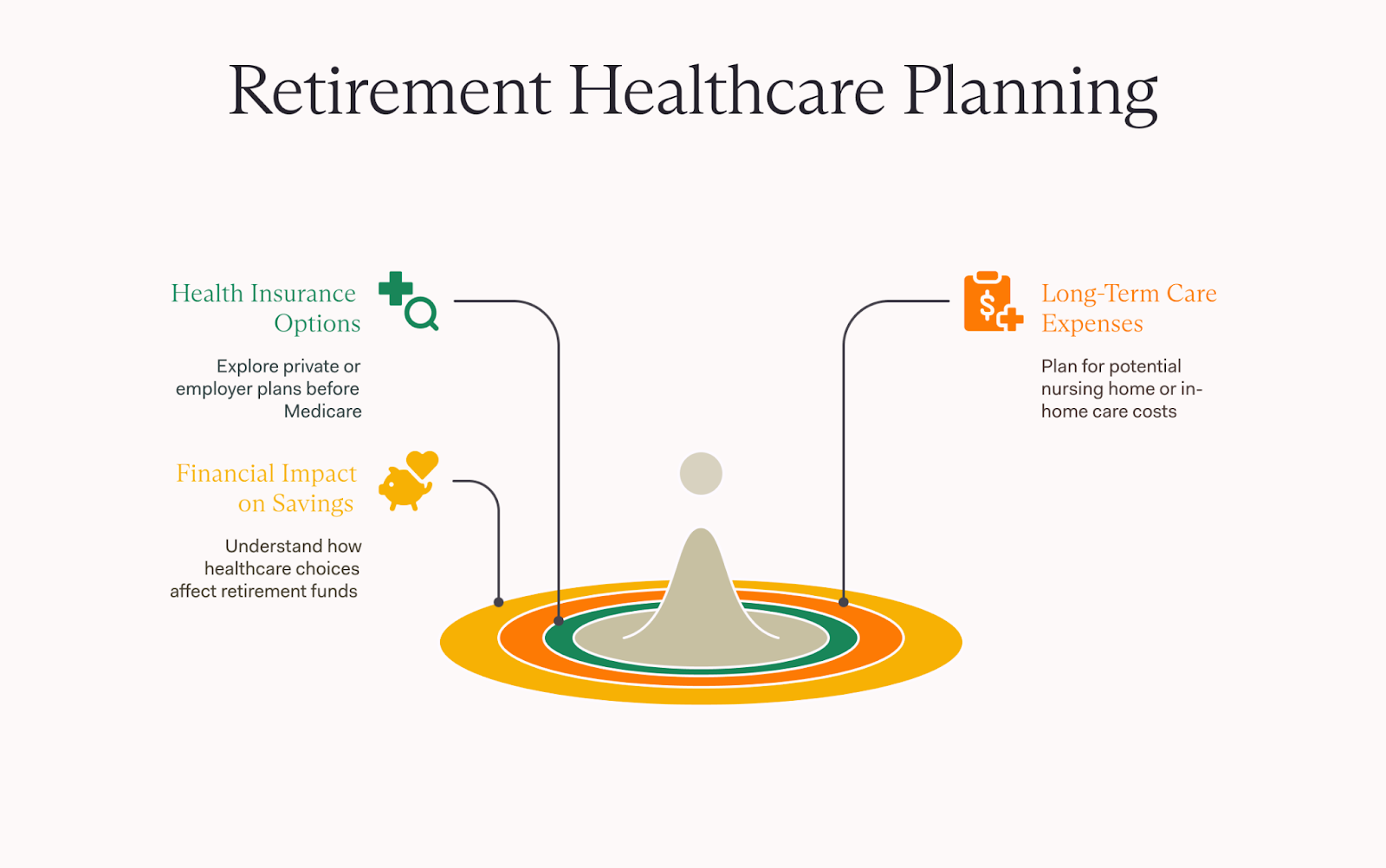 Retirement Healthcare Planning

Health Insurance Options

Explore private or employer plans before Medicare

Financial Impact on Savings

Understand how healthcare choices affect retirement funds

Long-Term Care Expenses

Plan for potential nursing home or in-home care costs